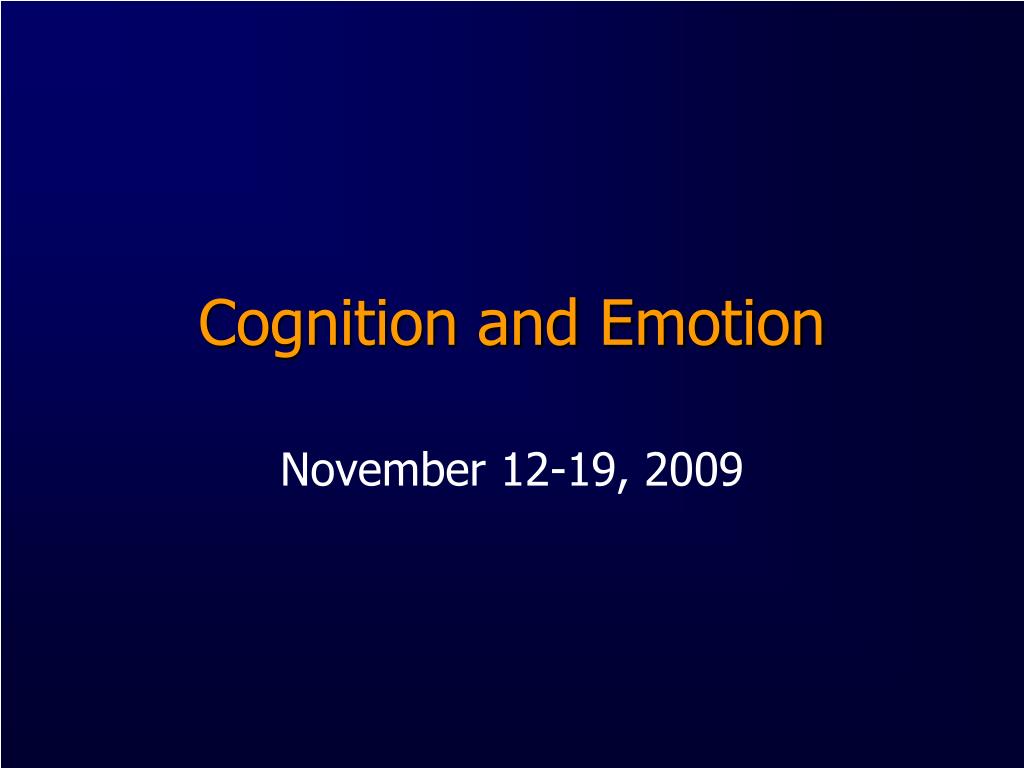 Cognition and Emotion

November 12-19, 2009